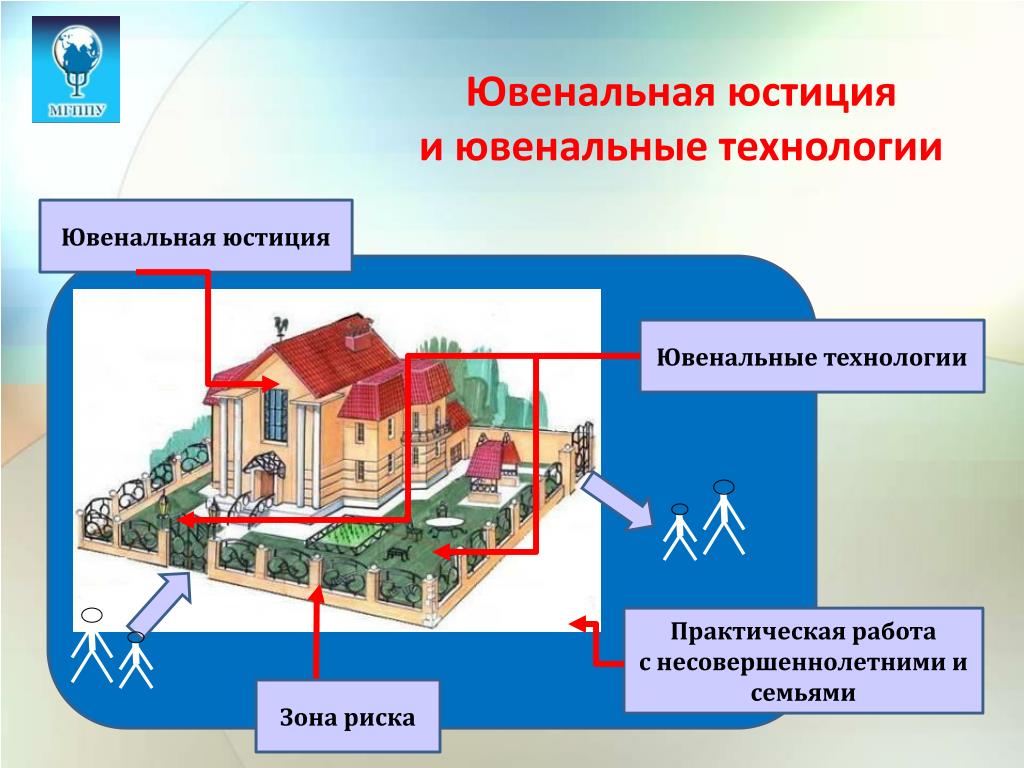 МГППУ

Ювенальная юстиция
и ювенальные технологии

Ювенальная юстиция

Ювенальные технологии

Практическая работа
с несовершеннолетними и семьями

Зона риска